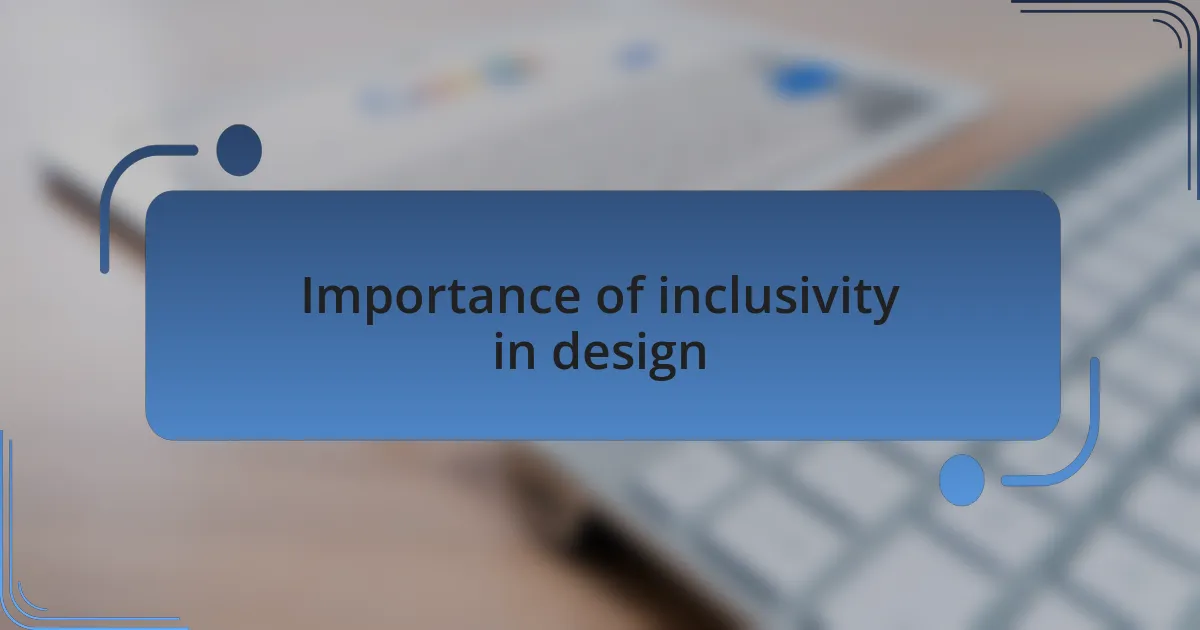 Importance of inclusivity in design